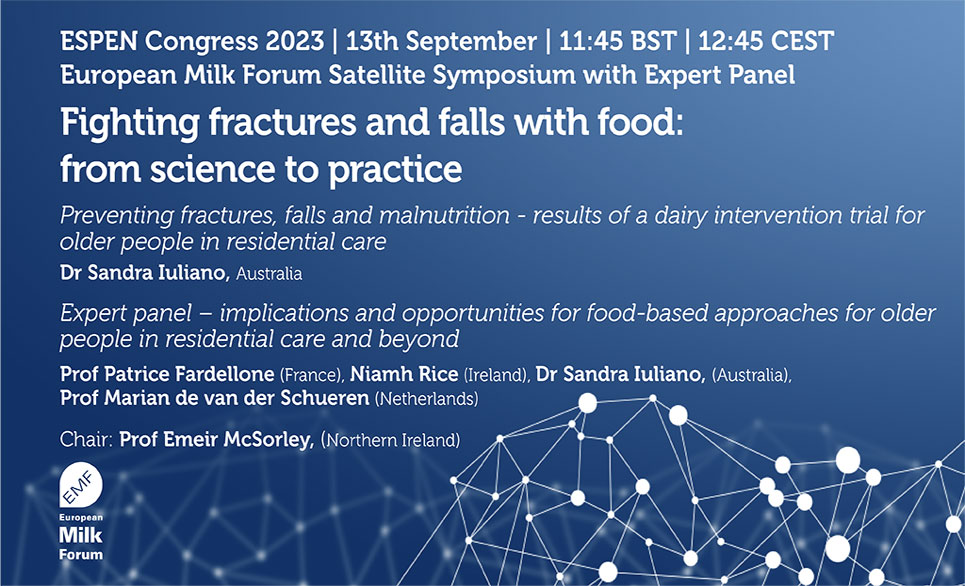 ESPEN Congress 2023 | 13th September | 11:45 BST | 12:45 CEST
European Milk Forum Satellite Symposium with Expert Panel

Fighting fractures and falls with food: from science to practice

Preventing fractures, falls and malnutrition - results of a dairy intervention trial for older people in residential care

Dr Sandra Iuliano, Australia

Expert panel – implications and opportunities for food-based approaches for older people in residential care and beyond

Prof Patrice Fardellone (France), Niamh Rice (Ireland), Dr Sandra Iuliano, (Australia), Prof Marian de van der Schueren (Netherlands)

Chair: Prof Emeir McSorley, (Northern Ireland)

EMF
European Milk Forum